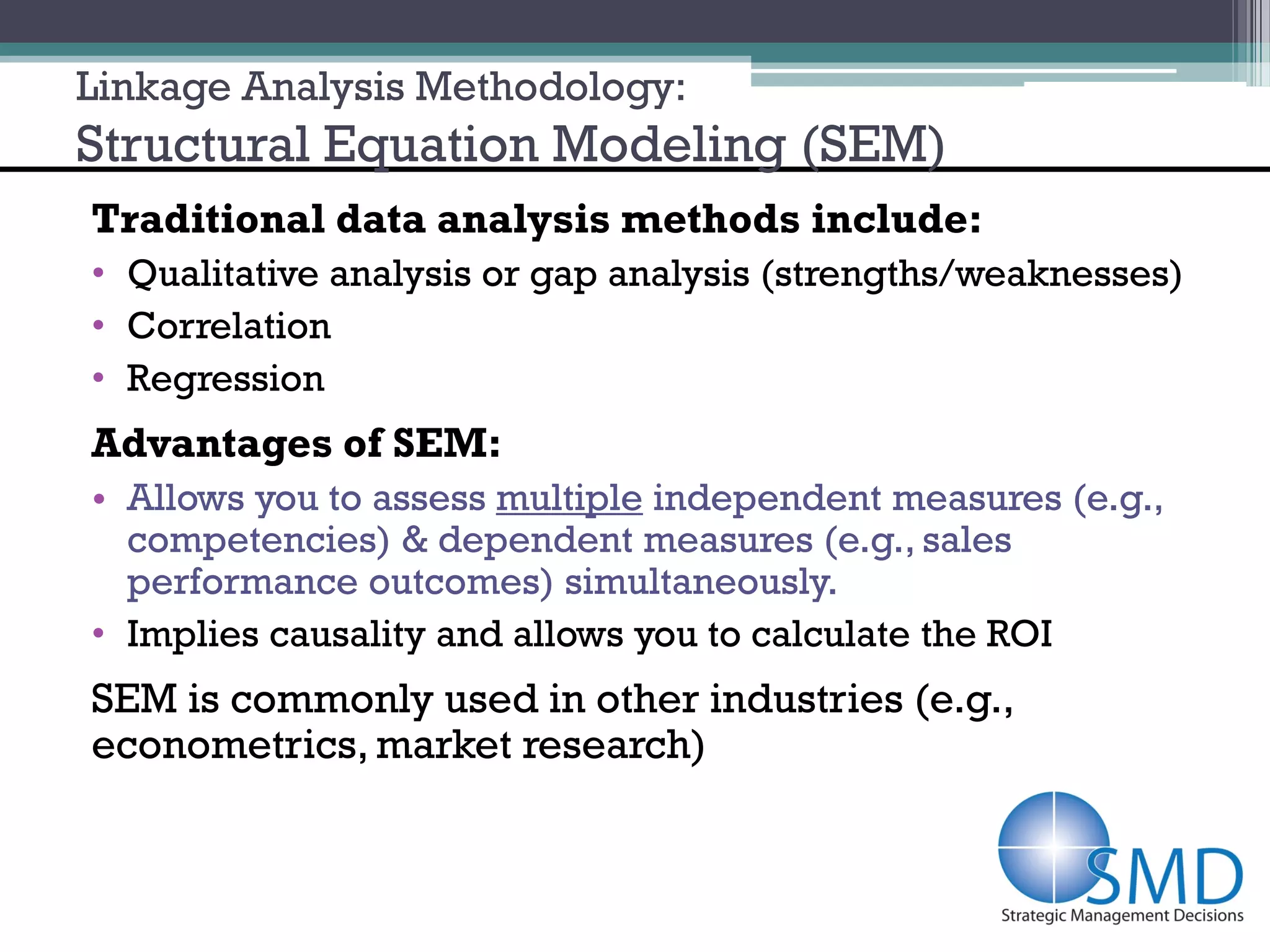 Linkage Analysis Methodology:
Structural Equation Modeling (SEM)

Traditional data analysis methods include:
• Qualitative analysis or gap analysis (strengths/weaknesses)
• Correlation
• Regression

Advantages of SEM:
• Allows you to assess multiple independent measures (e.g., competencies) & dependent measures (e.g., sales performance outcomes) simultaneously.
• Implies causality and allows you to calculate the ROI

SEM is commonly used in other industries (e.g., econometrics, market research)

SMD
Strategic Management Decisions